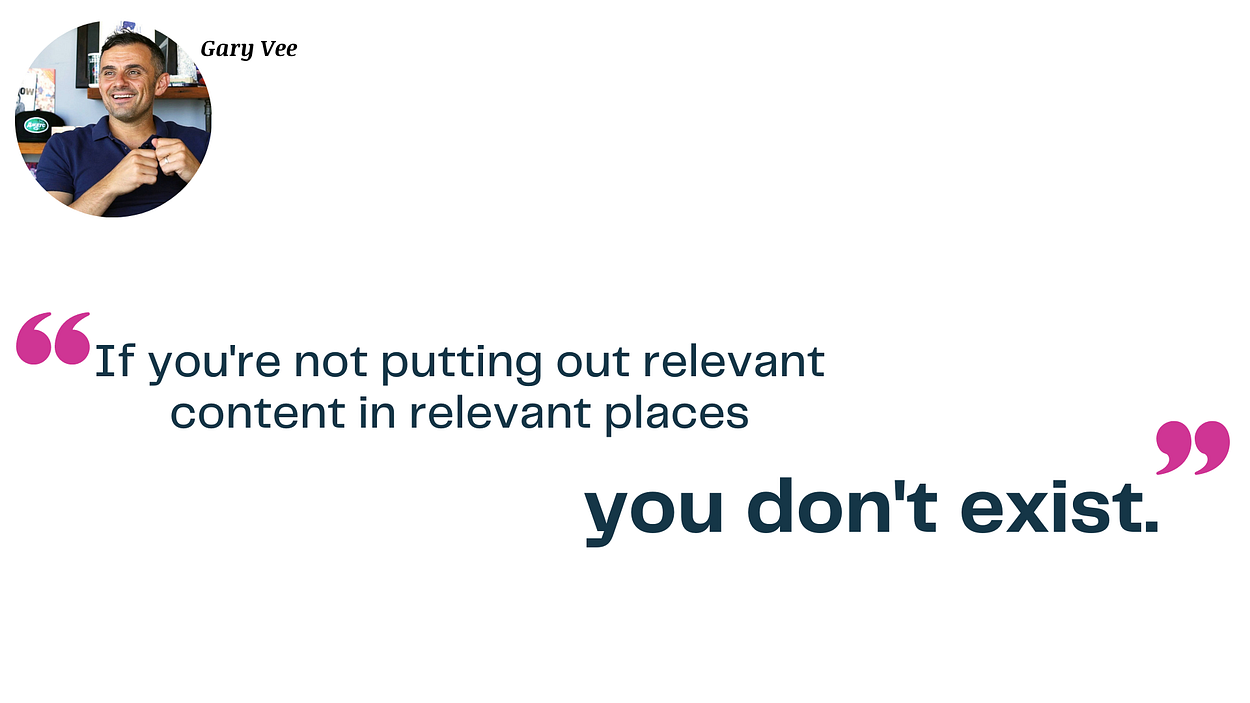 Gary Vee

“If you're not putting out relevant content in relevant places

you don't exist.”